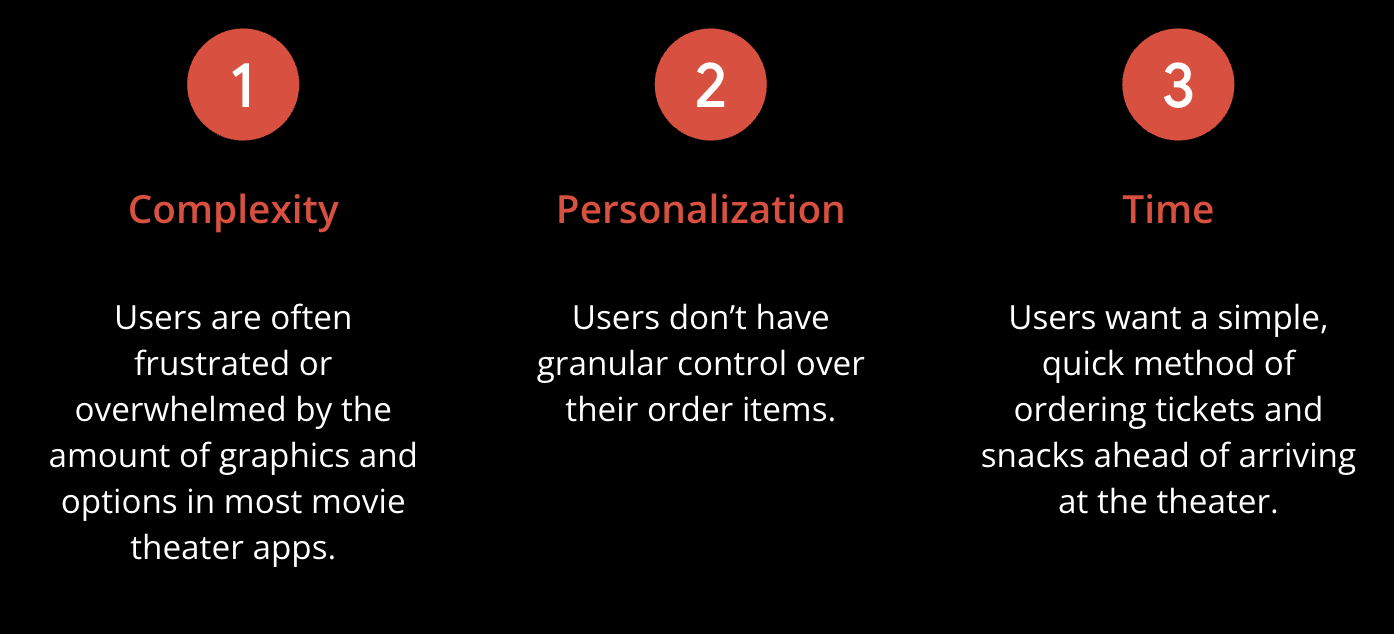 1

Complexity

Users are often frustrated or overwhelmed by the amount of graphics and options in most movie theater apps.

2

Personalization

Users don't have granular control over their order items.

3

Time

Users want a simple, quick method of ordering tickets and snacks ahead of arriving at the theater.